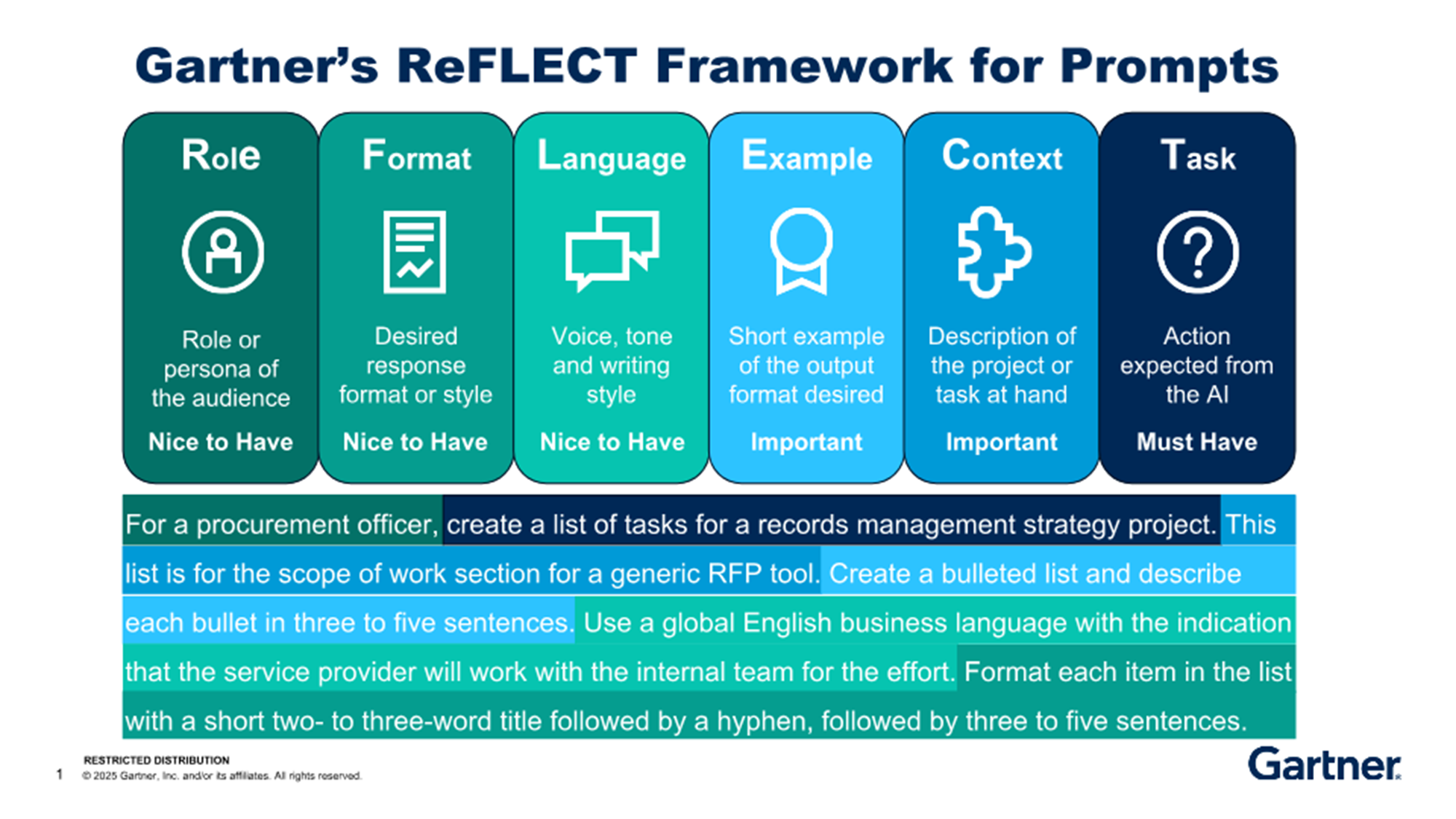 Gartner's ReFLECT Framework for Prompts

Role
Role or persona of the audience
Nice to Have

Format
Desired response format or style
Nice to Have

Language
Voice, tone and writing style
Nice to Have

Example
Short example of the output format desired
Important

Context
Description of the project or task at hand
Important

Task
Action expected from the AI
Must Have

For a procurement officer, create a list of tasks for a records management strategy project. This list is for the scope of work section for a generic RFP tool. Create a bulleted list and describe each bullet in three to five sentences. Use a global English business language with the indication that the service provider will work with the internal team for the effort. Format each item in the list with a short two- to three-word title followed by a hyphen, followed by three to five sentences.

1 RESTRICTED DISTRIBUTION
© 2025 Gartner, Inc. and/or its affiliates. All rights reserved.

Gartner